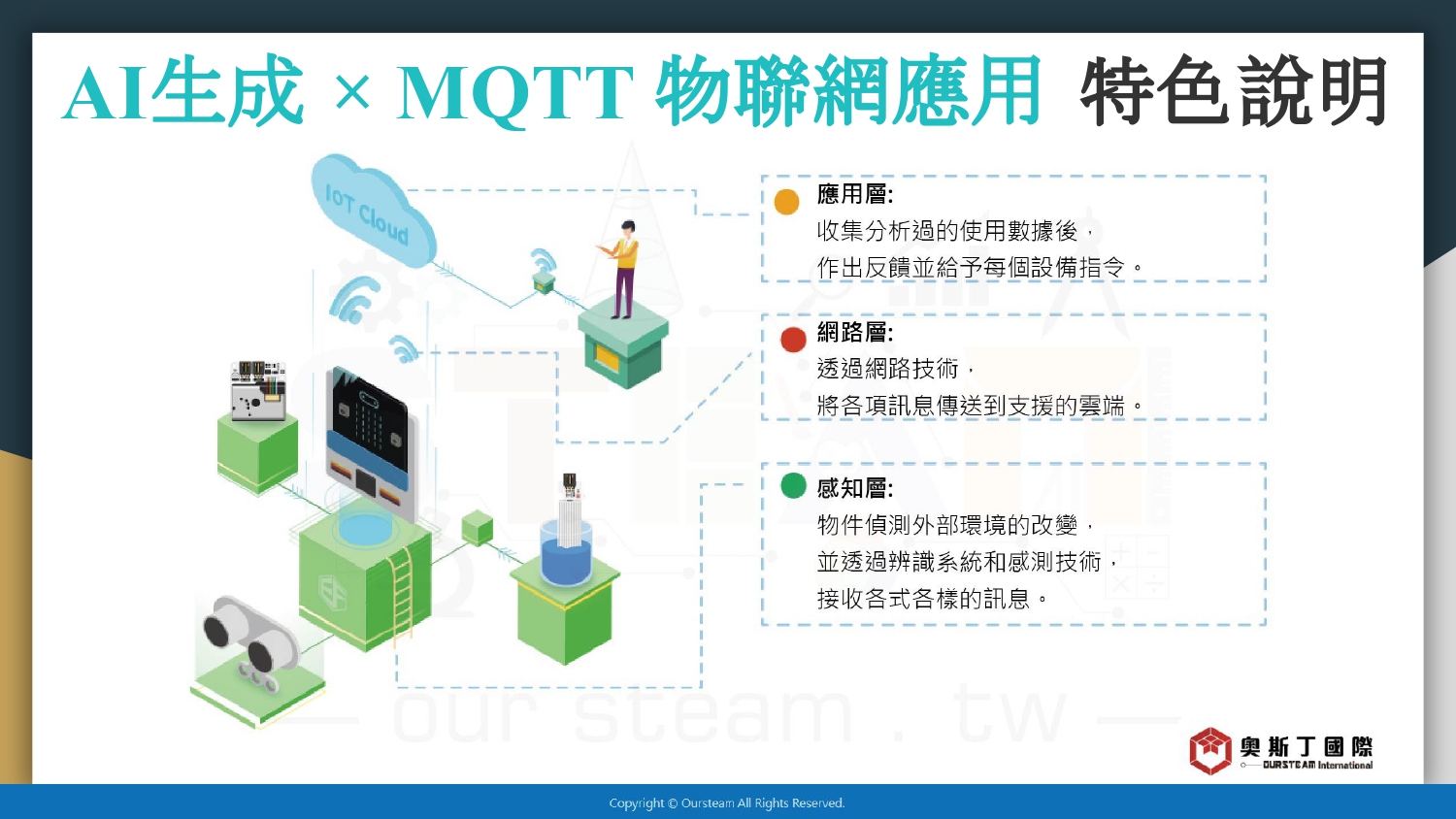 AI生成 × MQTT 物聯網應用 特色說明

IOT Cloud

應用層:
收集分析過的使用數據後，
作出反饋並給予每個設備指令。

網路層:
透過網路技術，
將各項訊息傳送到支援的雲端。

感知層:
物件偵測外部環境的改變，
並透過辨識系統和感測技術，
接收各式各樣的訊息。

our steam . tw

奧斯丁國際
OURSTEAM International

Copyright © Oursteam All Rights Reserved.